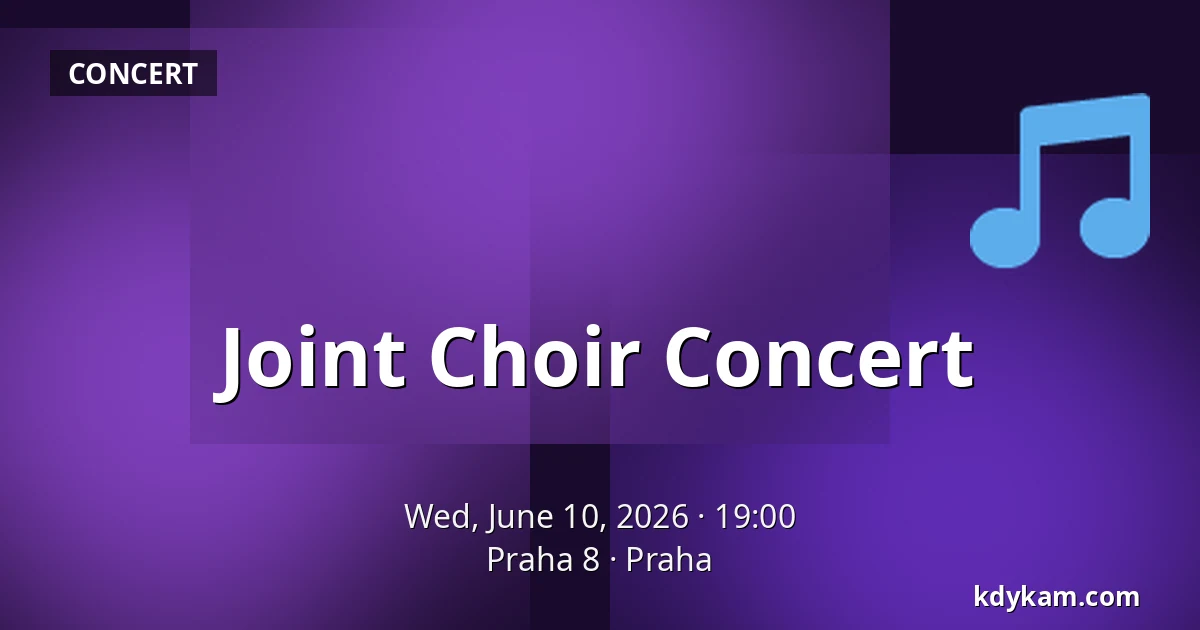 CONCERT

Joint Choir Concert

Wed, June 10, 2026 · 19:00
Praha 8 · Praha

kdykam.com